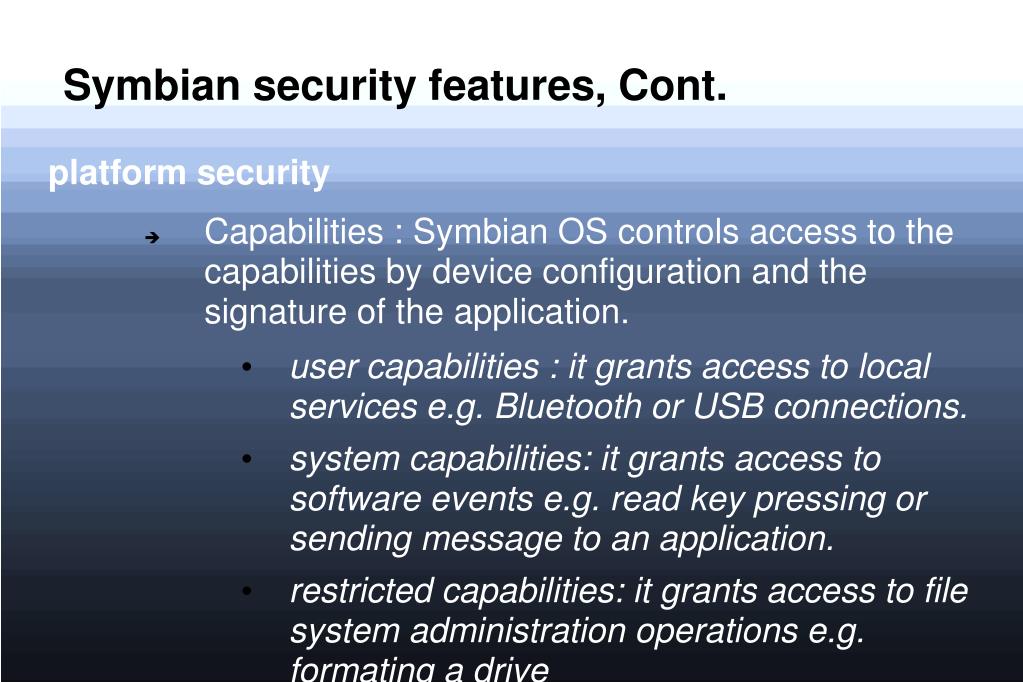 Symbian security features, Cont.

platform security

➔ Capabilities : Symbian OS controls access to the capabilities by device configuration and the signature of the application.

• user capabilities : it grants access to local services e.g. Bluetooth or USB connections.

• system capabilities: it grants access to software events e.g. read key pressing or sending message to an application.

• restricted capabilities: it grants access to file system administration operations e.g. formating a drive